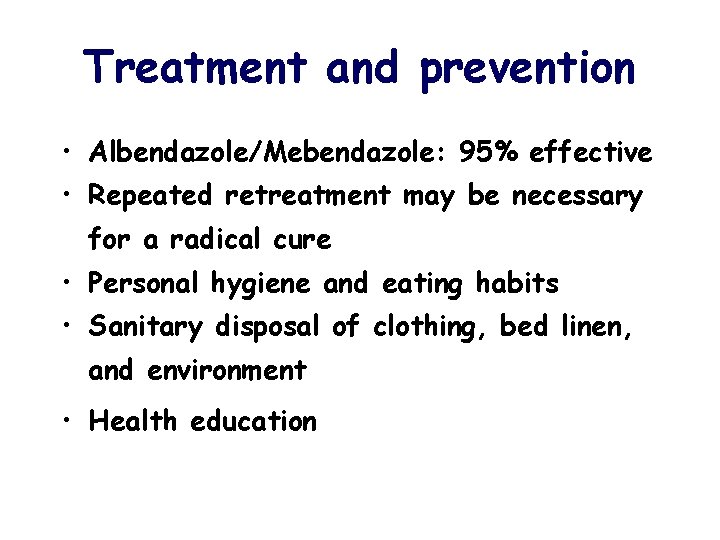 Treatment and prevention

• Albendazole/Mebendazole: 95% effective
• Repeated retreatment may be necessary for a radical cure
• Personal hygiene and eating habits
• Sanitary disposal of clothing, bed linen, and environment
• Health education